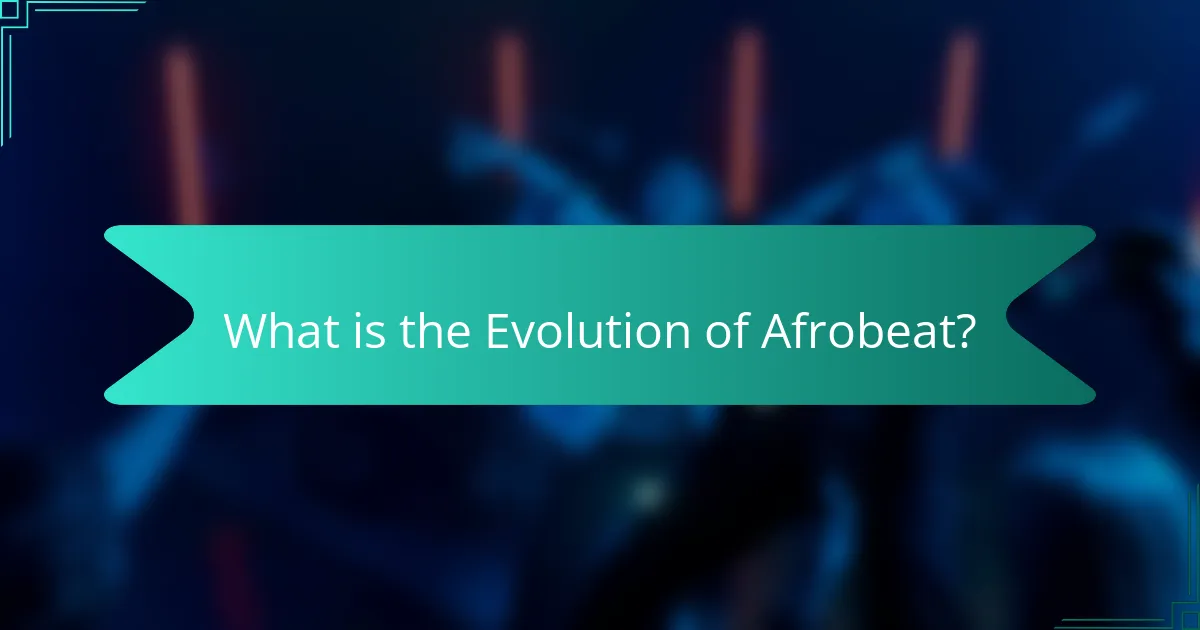 What is the Evolution of Afrobeat?